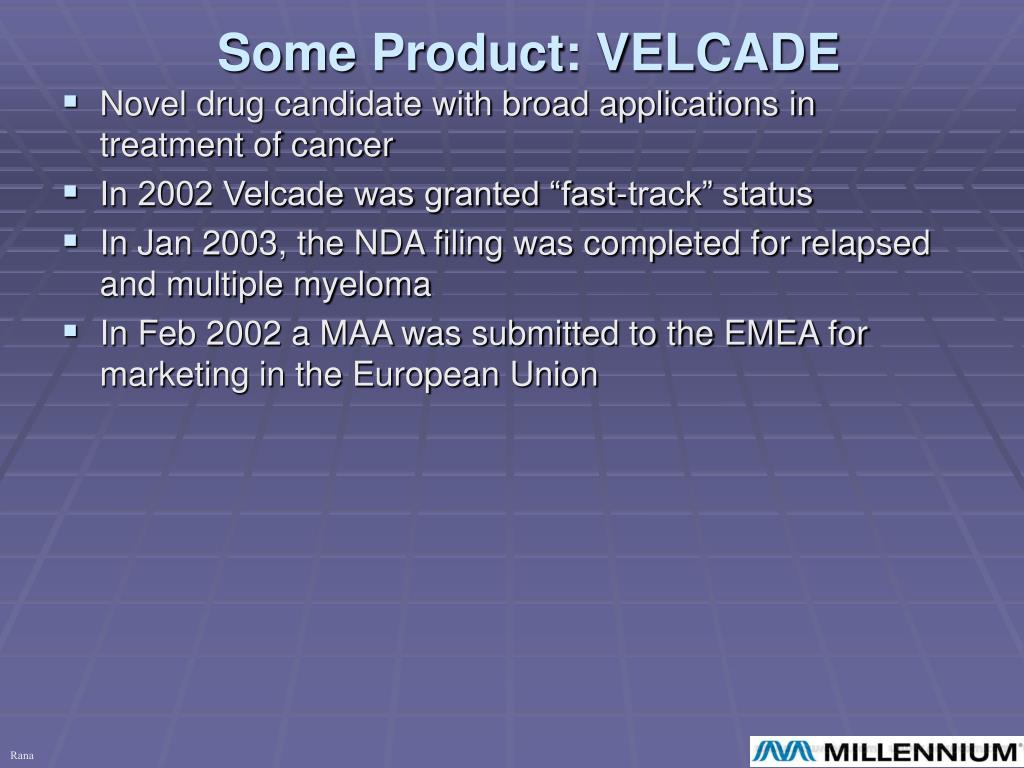 Some Product: VELCADE

▪ Novel drug candidate with broad applications in treatment of cancer
▪ In 2002 Velcade was granted “fast-track” status
▪ In Jan 2003, the NDA filing was completed for relapsed and multiple myeloma
▪ In Feb 2002 a MAA was submitted to the EMEA for marketing in the European Union

Rana

MILLENNIUM